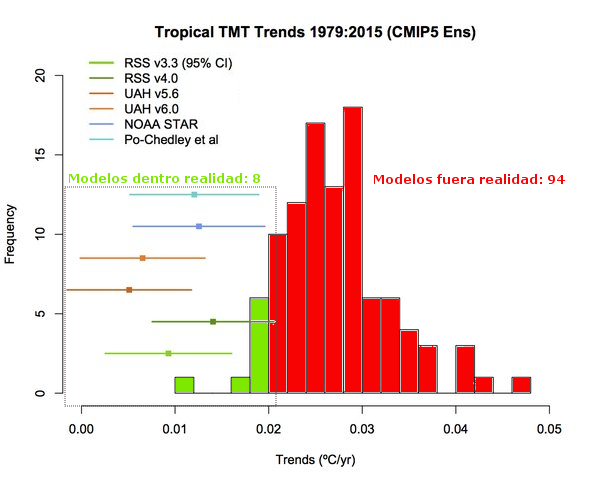 Tropical TMT Trends 1979:2015 (CMIP5 Ens)

RSS v3.3 (95% CI)
RSS v4.0
UAH v5.6
UAH v6.0
NOAA STAR
Po-Chedley et al

Modelos dentro realidad: 8

Modelos fuera realidad: 94

Frequency

0
5
10
15
20

0.00
0.01
0.02
0.03
0.04
0.05

Trends (ºC/yr)